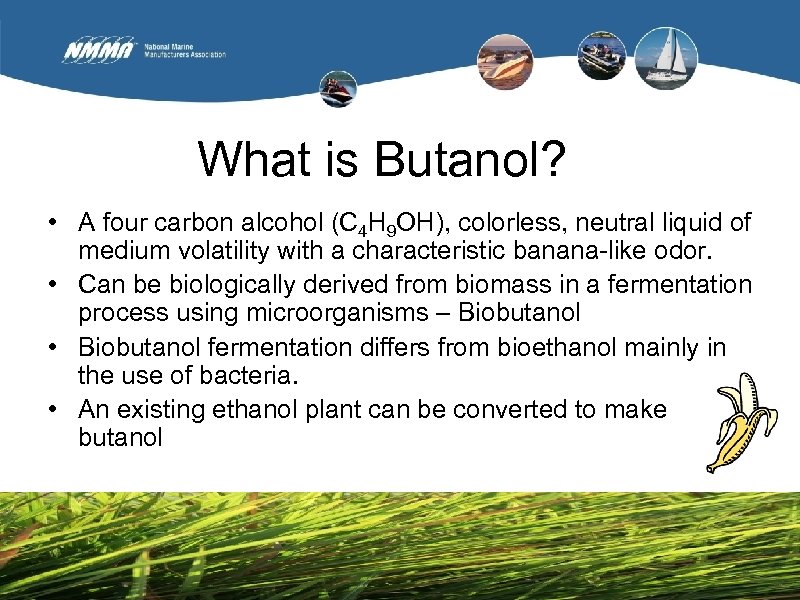 NMMA National Marine Manufacturers Association

What is Butanol?

• A four carbon alcohol ($C_4H_9OH$), colorless, neutral liquid of medium volatility with a characteristic banana-like odor.
• Can be biologically derived from biomass in a fermentation process using microorganisms – Biobutanol
• Biobutanol fermentation differs from bioethanol mainly in the use of bacteria.
• An existing ethanol plant can be converted to make butanol